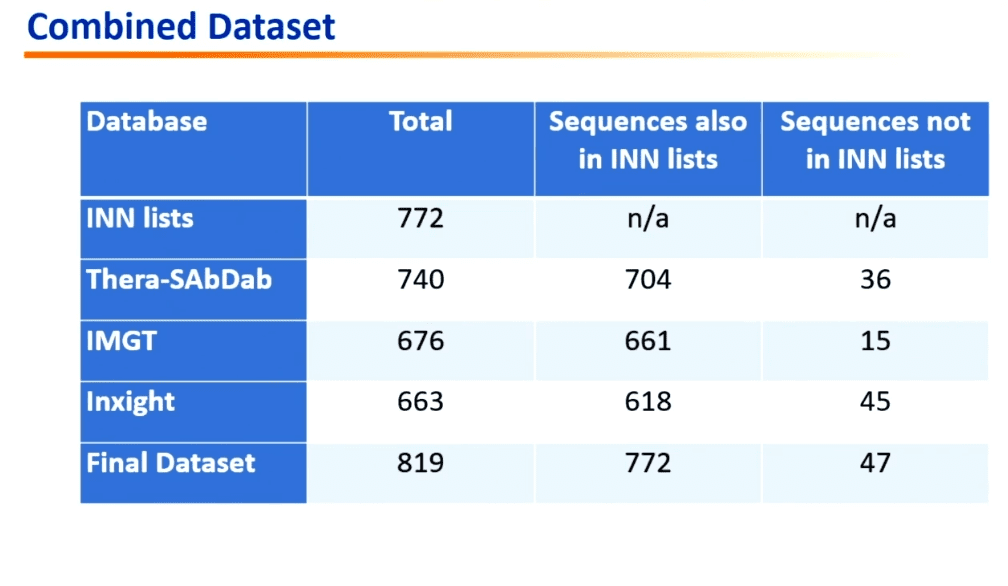 Combined Dataset

| Database | Total | Sequences also in INN lists | Sequences not in INN lists |
|---|---|---|---|
| INN lists | 772 | n/a | n/a |
| Thera-SAbDab | 740 | 704 | 36 |
| IMGT | 676 | 661 | 15 |
| Inxight | 663 | 618 | 45 |
| Final Dataset | 819 | 772 | 47 |